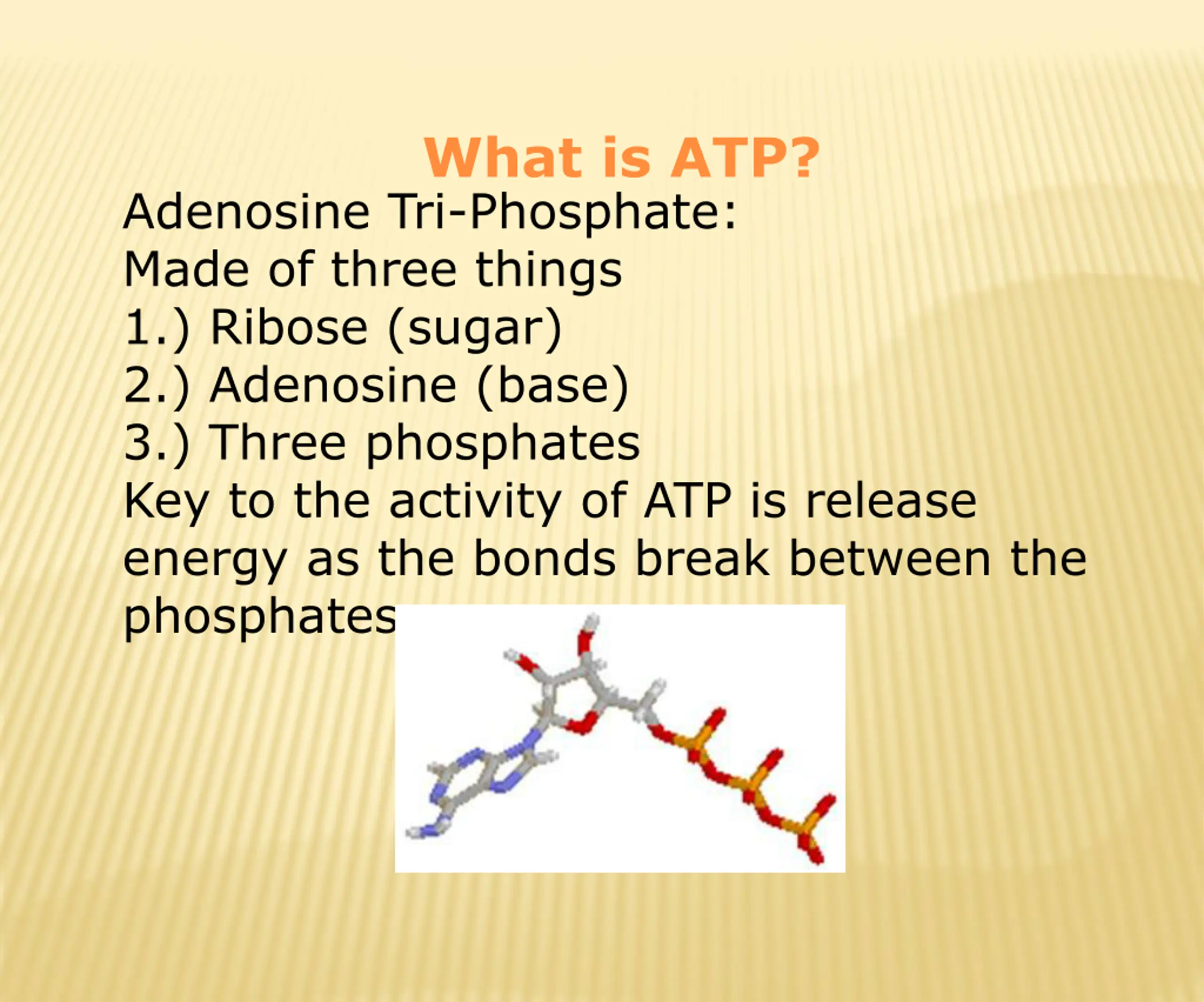 What is ATP?

Adenosine Tri-Phosphate:
Made of three things
1.) Ribose (sugar)
2.) Adenosine (base)
3.) Three phosphates
Key to the activity of ATP is release energy as the bonds break between the phosphates